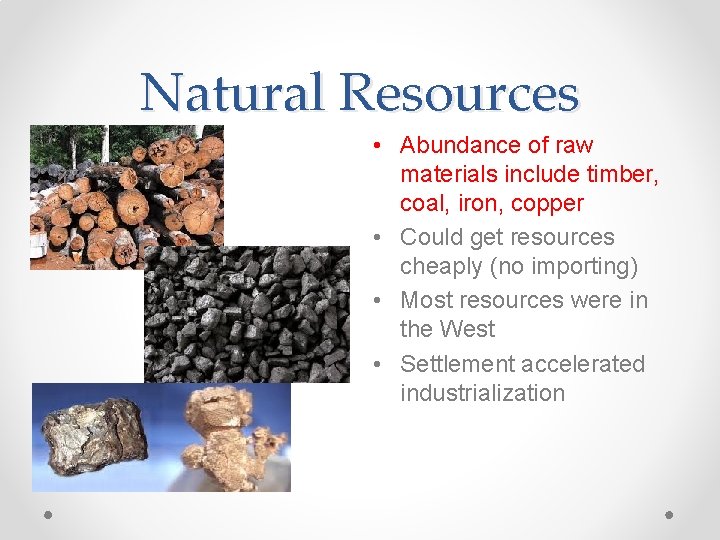 Natural Resources

• Abundance of raw materials include timber, coal, iron, copper
• Could get resources cheaply (no importing)
• Most resources were in the West
• Settlement accelerated industrialization